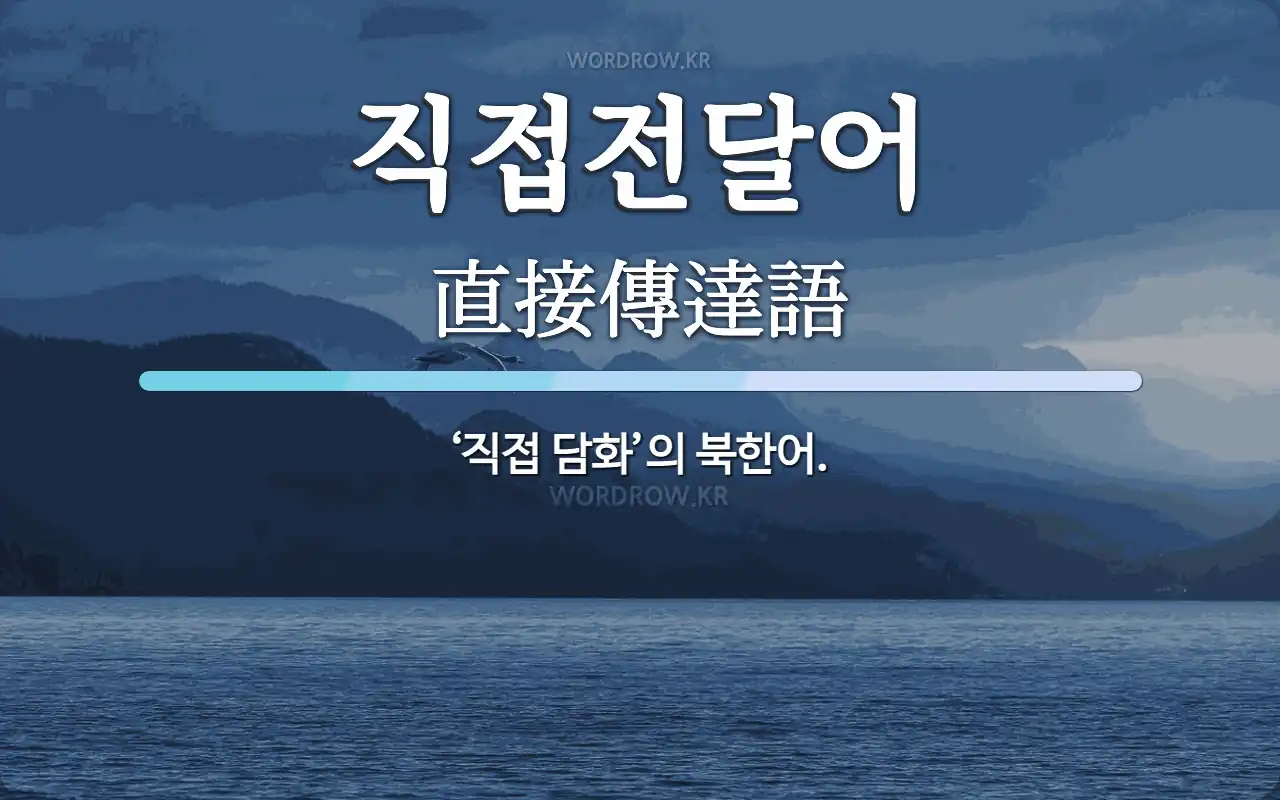 WORDROW.KR

직접전달어

直接傳達語

‘직접 담화’의 북한어.

WORDROW.KR